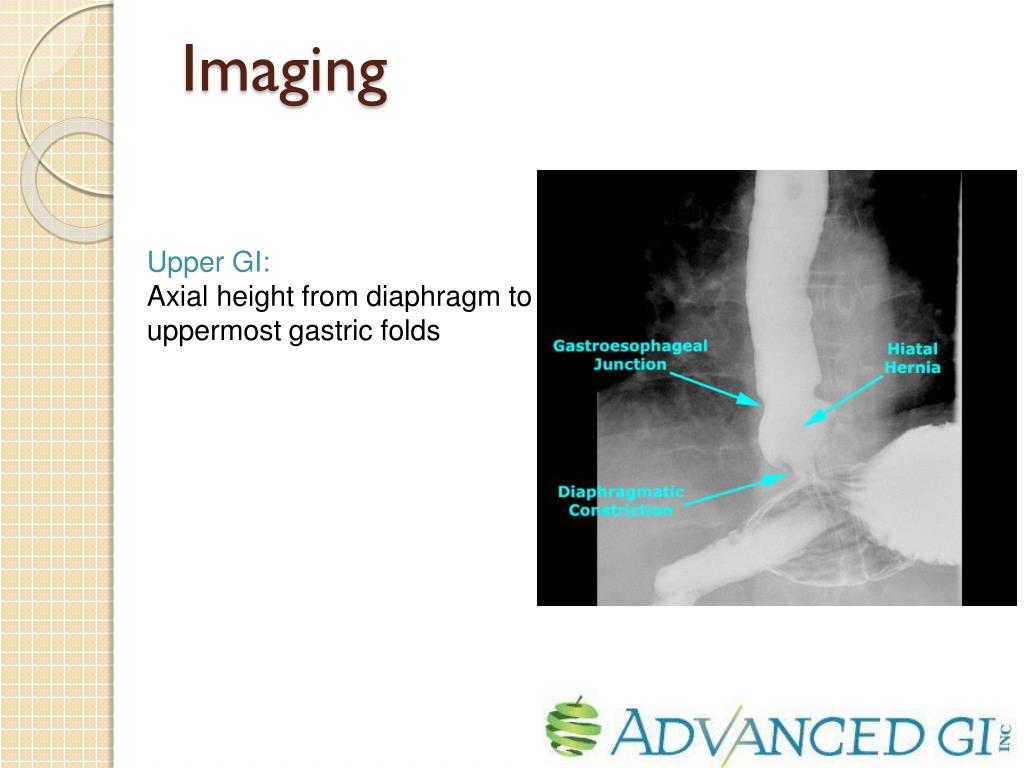 Imaging

Upper GI:
Axial height from diaphragm to uppermost gastric folds

Gastroesophageal Junction

Hiatal Hernia

Diaphragmatic Constriction

ADVANCED GI INC